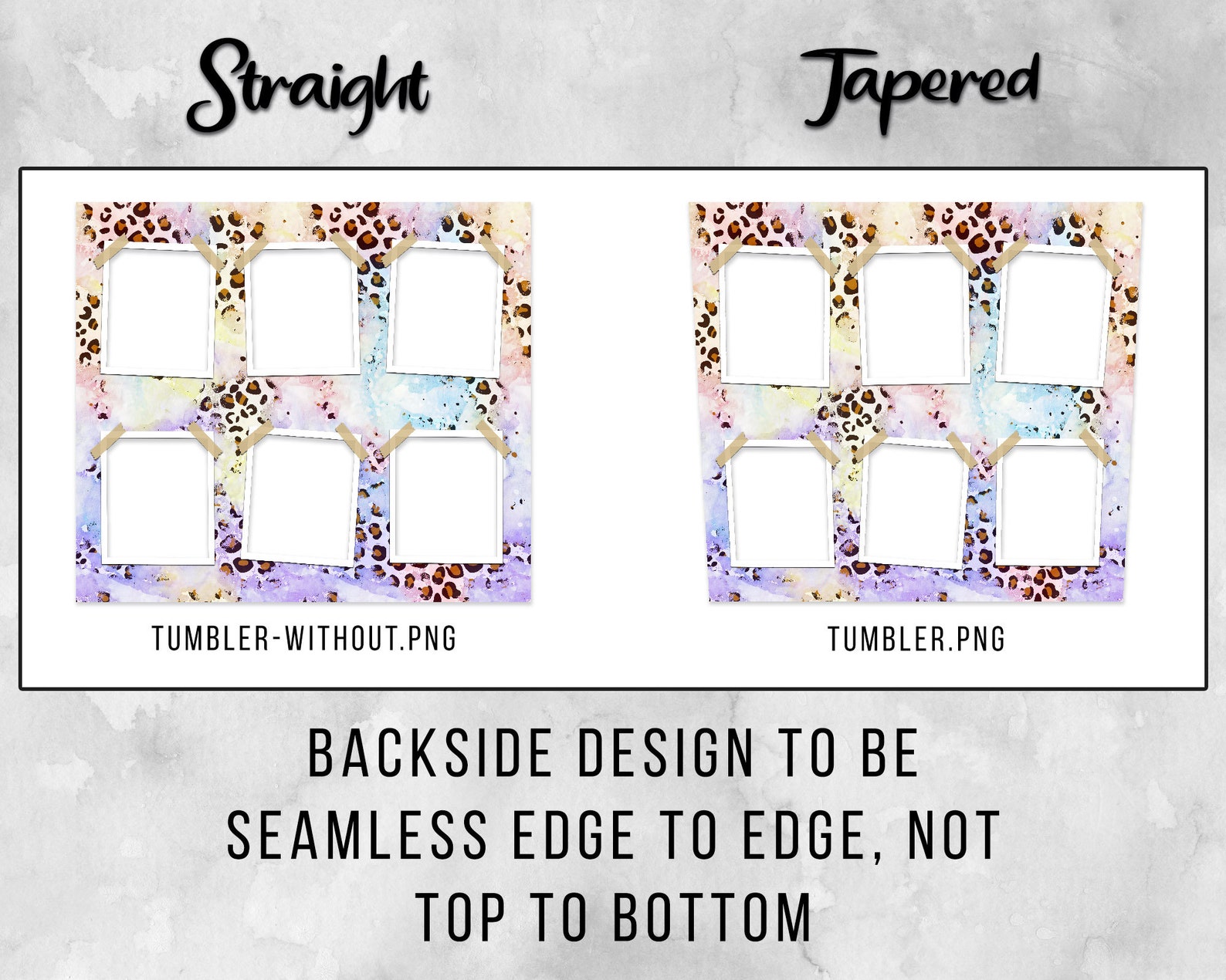 Straight

Tapered

TUMBLER-WITHOUT.PNG

TUMBLER.PNG

BACKSIDE DESIGN TO BE SEAMLESS EDGE TO EDGE, NOT TOP TO BOTTOM